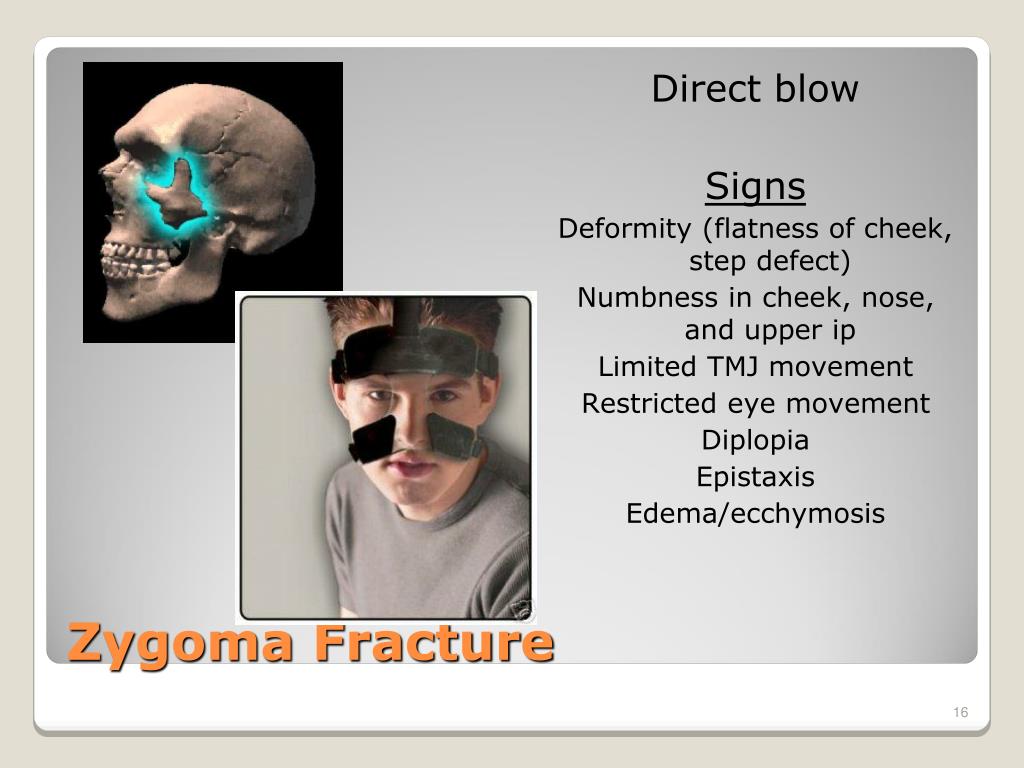 Direct blow

Signs

Deformity (flatness of cheek, step defect)

Numbness in cheek, nose, and upper ip

Limited TMJ movement

Restricted eye movement

Diplopia

Epistaxis

Edema/ecchymosis

Zygoma Fracture

16